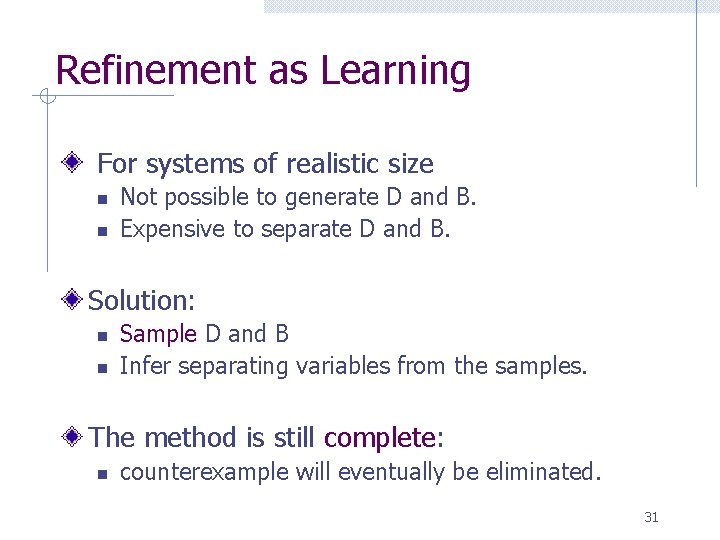 Refinement as Learning

For systems of realistic size
- Not possible to generate D and B.
- Expensive to separate D and B.

Solution:
- Sample D and B
- Infer separating variables from the samples.

The method is still complete:
- counterexample will eventually be eliminated.

31